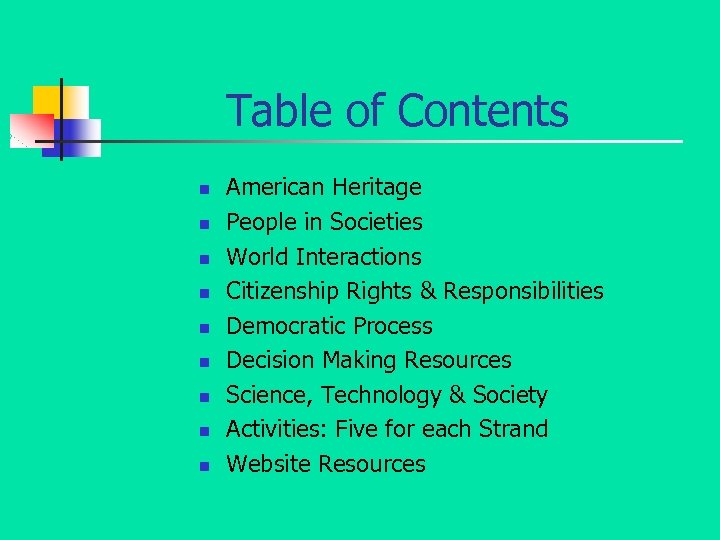 Table of Contents

- American Heritage
- People in Societies
- World Interactions
- Citizenship Rights & Responsibilities
- Democratic Process
- Decision Making Resources
- Science, Technology & Society
- Activities: Five for each Strand
- Website Resources